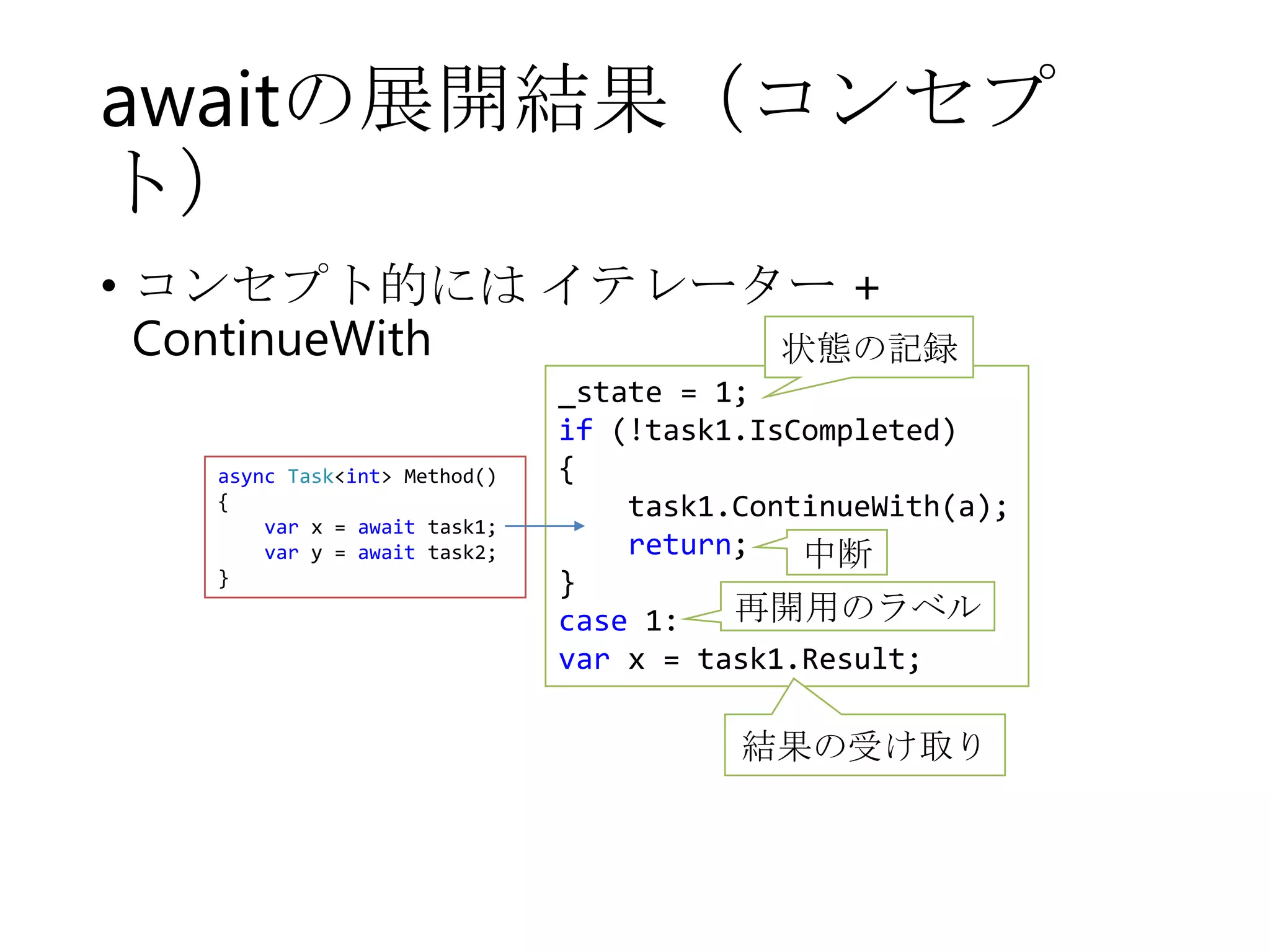 awaitの展開結果（コンセプト）

• コンセプト的には イテレーター + ContinueWith

async Task<int> Method()
{
    var x = await task1;
    var y = await task2;
}

状態の記録

_state = 1;
if (!task1.IsCompleted)
{
    task1.ContinueWith(a);
    return;
}
case 1:
var x = task1.Result;

中断

再開用のラベル

結果の受け取り